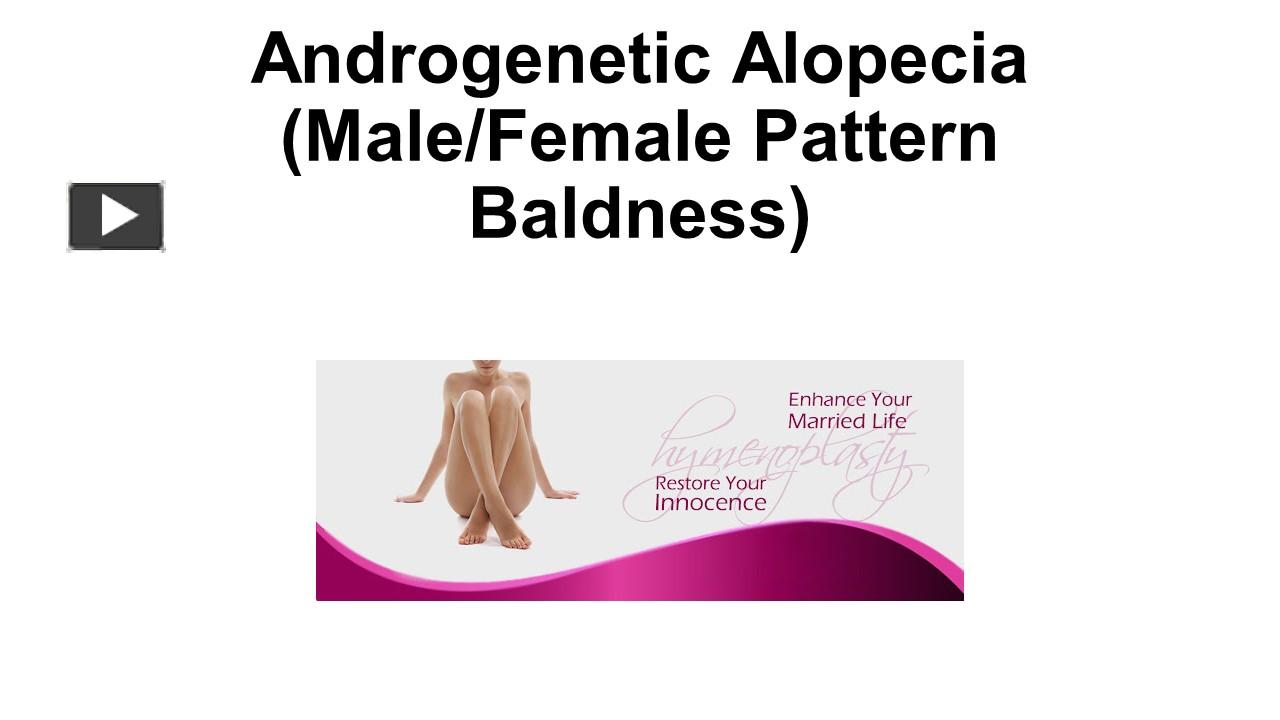 Androgenetic Alopecia (Male/Female Pattern Baldness)

Enhance Your
Married Life

hymenoplasty

Restore Your
Innocence